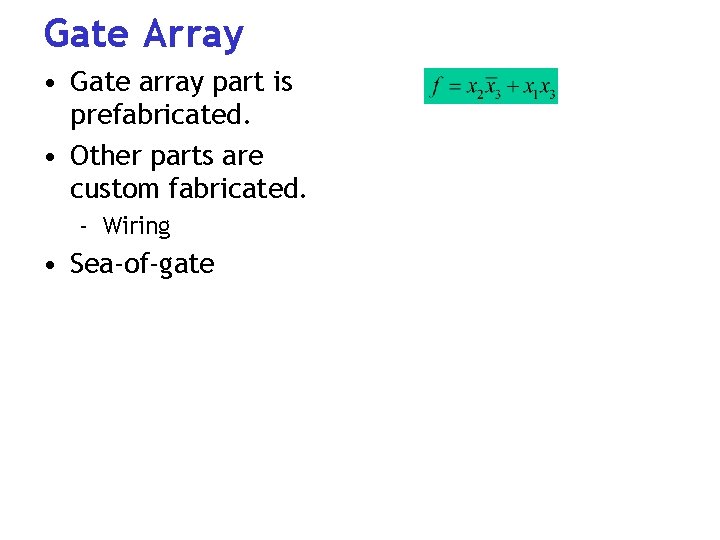 Gate Array

• Gate array part is prefabricated.

• Other parts are custom fabricated.

- Wiring

• Sea-of-gate

$f = x_2\bar{x}_3 + x_1x_3$